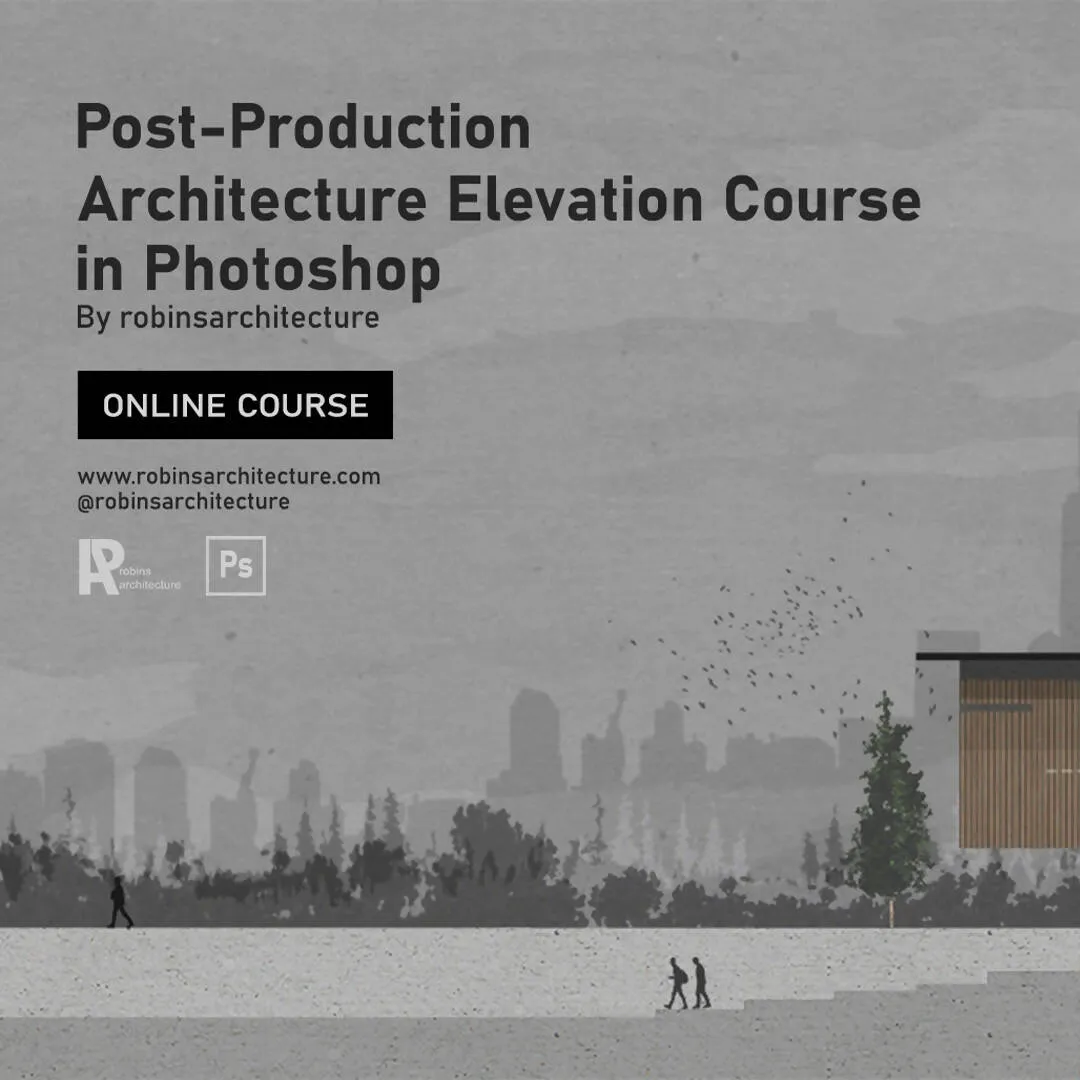 Post-Production
Architecture Elevation Course
in Photoshop
By robinsarchitecture

ONLINE COURSE

www.robinsarchitecture.com
@robinsarchitecture

Robins Architecture

Ps